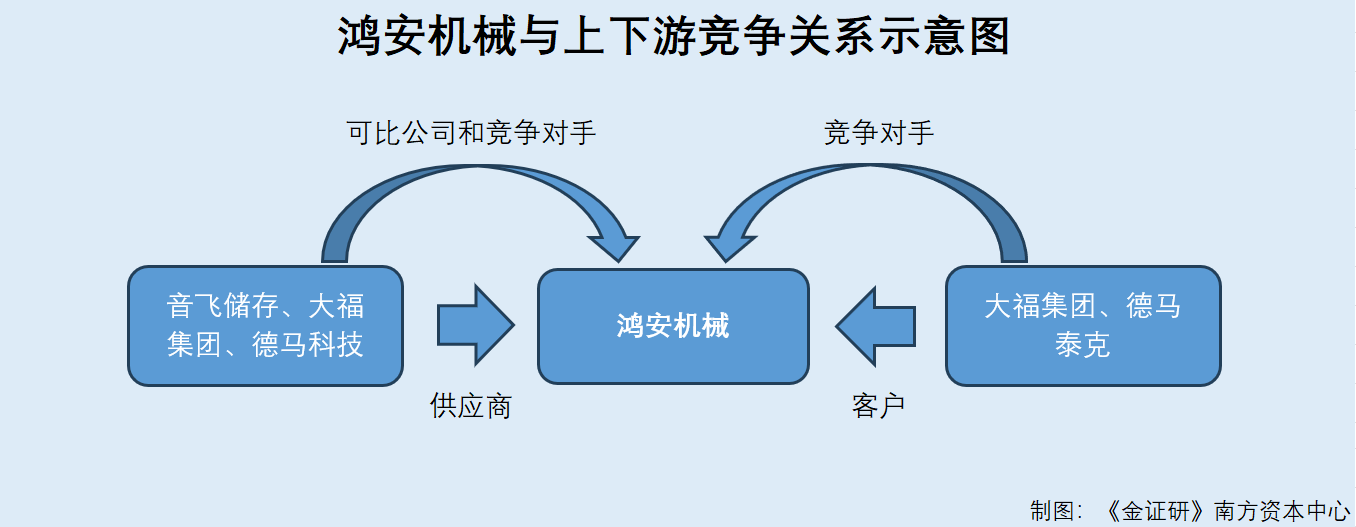 鸿安机械与上下游竞争关系示意图

可比公司和竞争对手

竞争对手

音飞储存、大福集团、德马科技

鸿安机械

大福集团、德马泰克

供应商

客户

制图：《金证研》南方资本中心